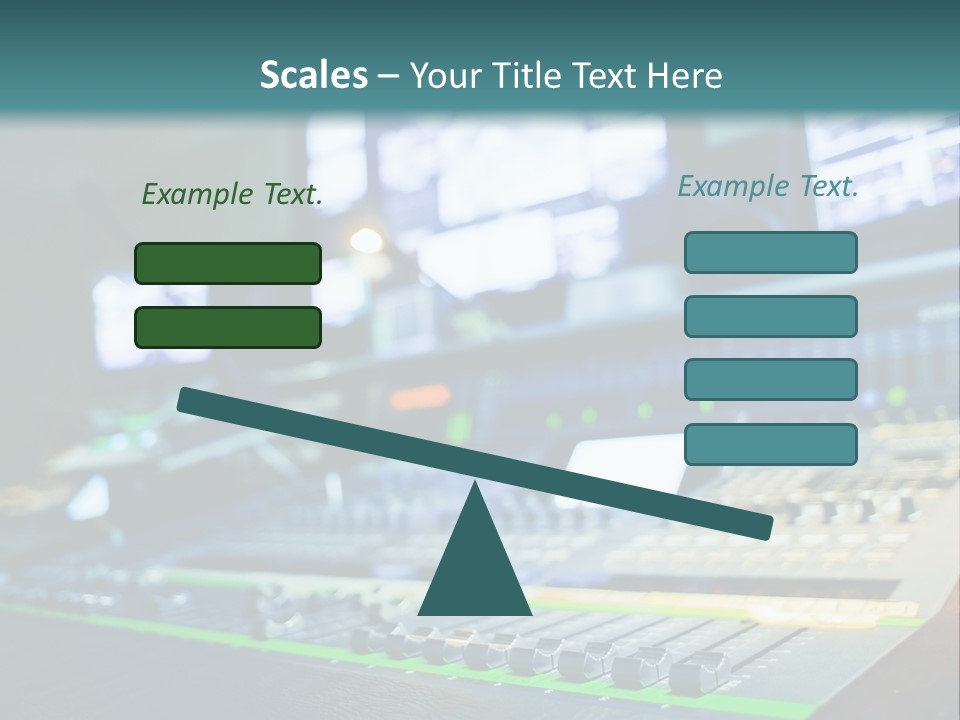 Scales – Your Title Text Here

Example Text.

Example Text.